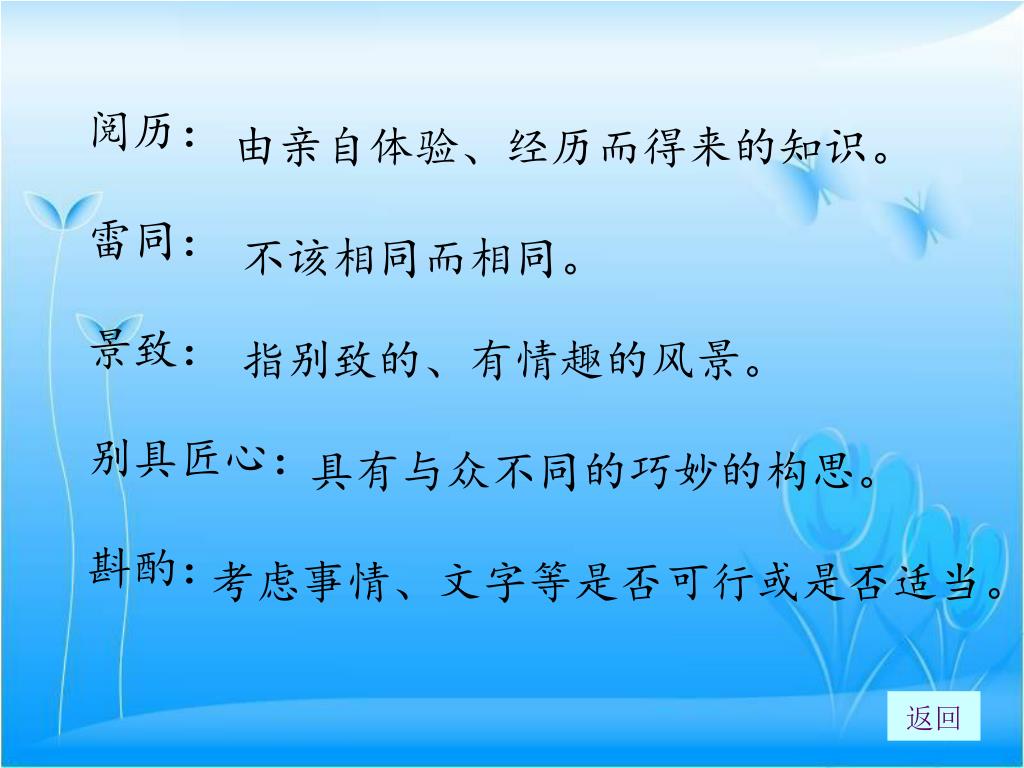 阅历：由亲自体验、经历而得来的知识。

雷同：不该相同而相同。

景致：指别致的、有情趣的风景。

别具匠心：具有与众不同的巧妙的构思。

斟酌：考虑事情、文字等是否可行或是否适当。

返回